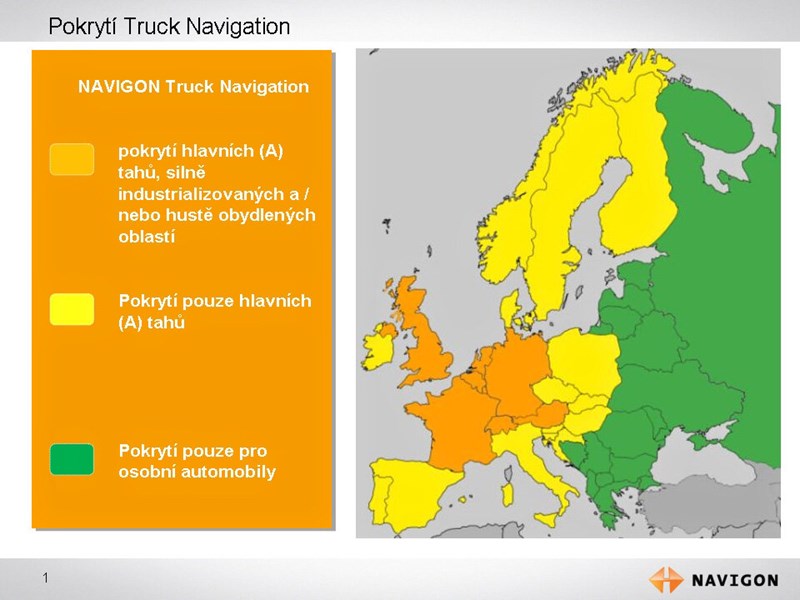 Pokrytí Truck Navigation

NAVIGON Truck Navigation

pokrytí hlavních (A) tahů, silně industrializovaných a / nebo hustě obydlených oblastí

Pokrytí pouze hlavních (A) tahů

Pokrytí pouze pro osobní automobily

1

NAVIGON